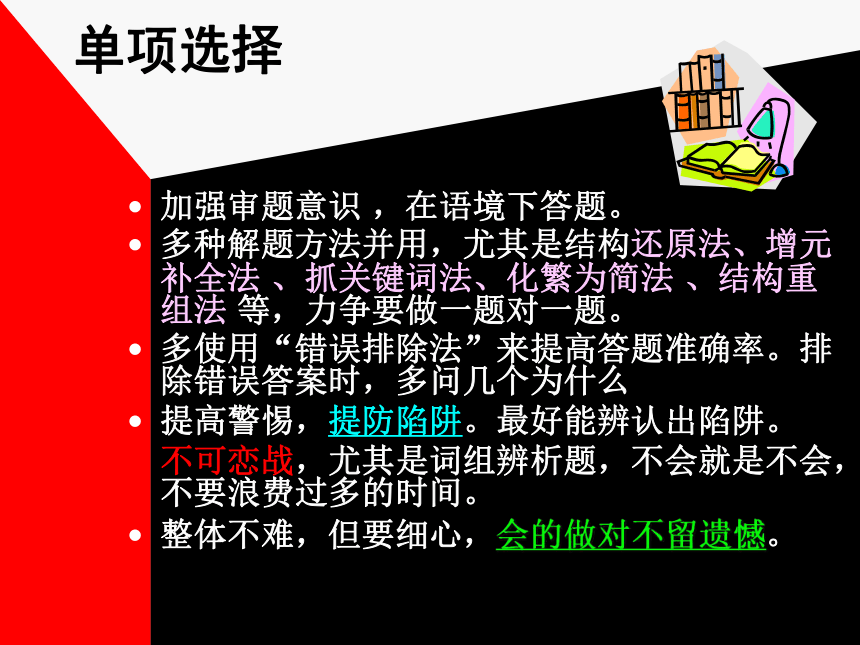 单项选择

• 加强审题意识 ，在语境下答题。
• 多种解题方法并用，尤其是结构还原法、增元补全法 、抓关键词法、化繁为简法 、结构重组法 等，力争要做一题对一题。
• 多使用“错误排除法”来提高答题准确率。排除错误答案时，多问几个为什么
• 提高警惕，提防陷阱。最好能辨认出陷阱。
不可恋战，尤其是词组辨析题，不会就是不会，不要浪费过多的时间。
• 整体不难，但要细心，会的做对不留遗憾。